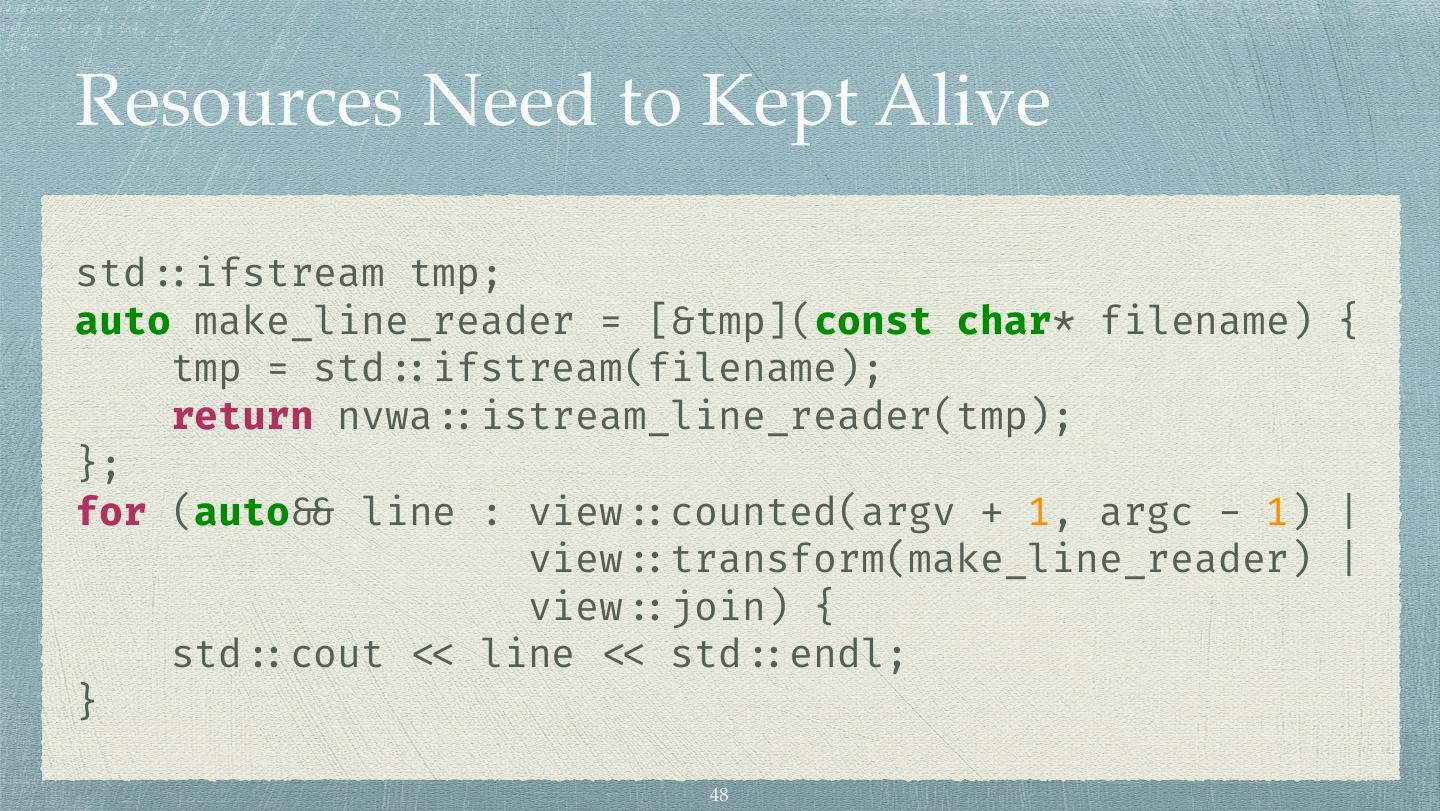 Resources Need to Kept Alive

std::ifstream tmp;
auto make_line_reader = [&tmp](const char* filename) {
    tmp = std::ifstream(filename);
    return nvwa::istream_line_reader(tmp);
};
for (auto&& line : view::counted(argv + 1, argc - 1) |
                   view::transform(make_line_reader) |
                   view::join) {
    std::cout << line << std::endl;
}

48